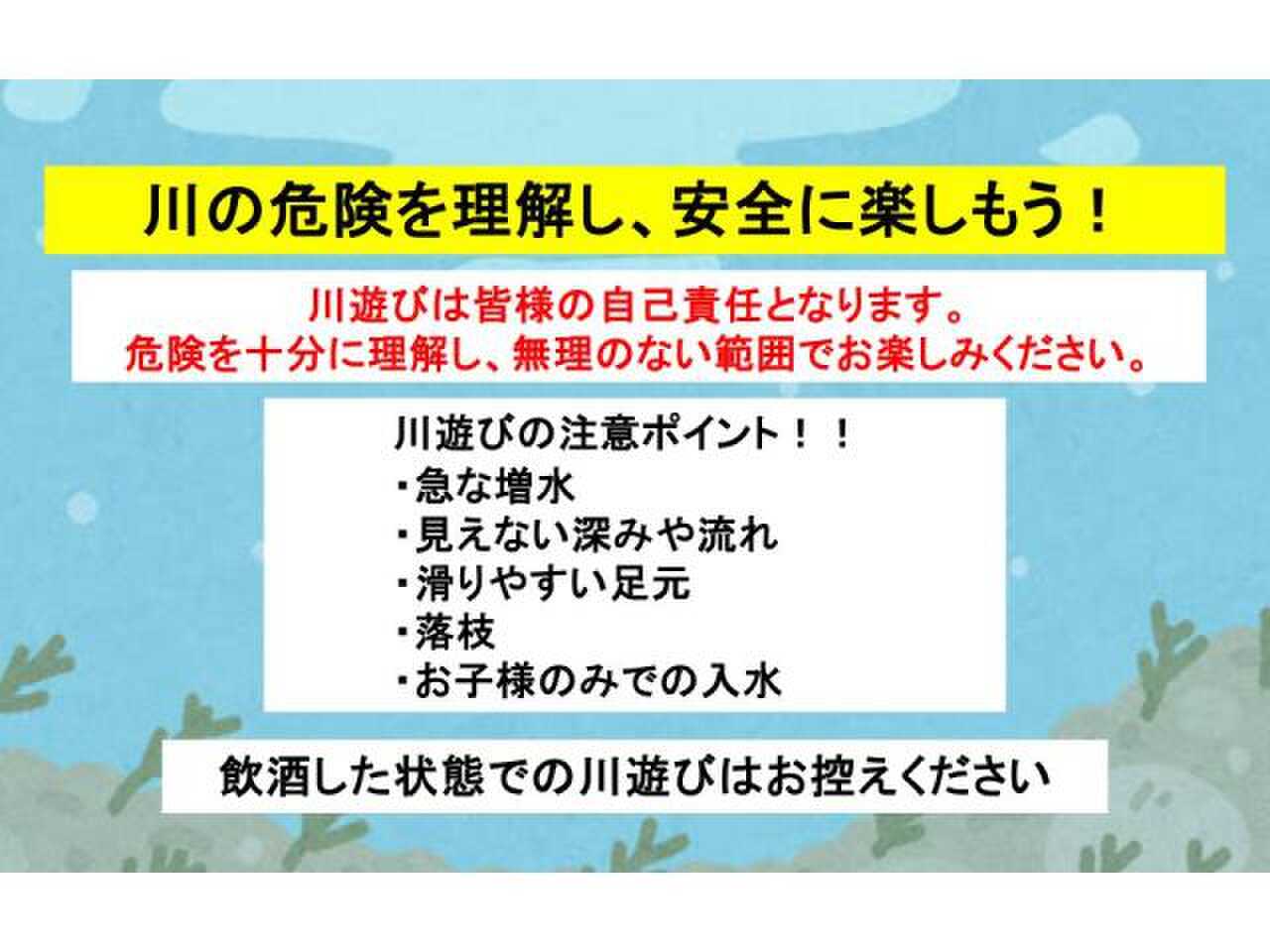 川の危険を理解し、安全に楽しもう！

川遊びは皆様の自己責任となります。
危険を十分に理解し、無理のない範囲でお楽しみください。

川遊びの注意ポイント！！
・急な増水
・見えない深みや流れ
・滑りやすい足元
・落枝
・お子様のみでの入水

飲酒した状態での川遊びはお控えください